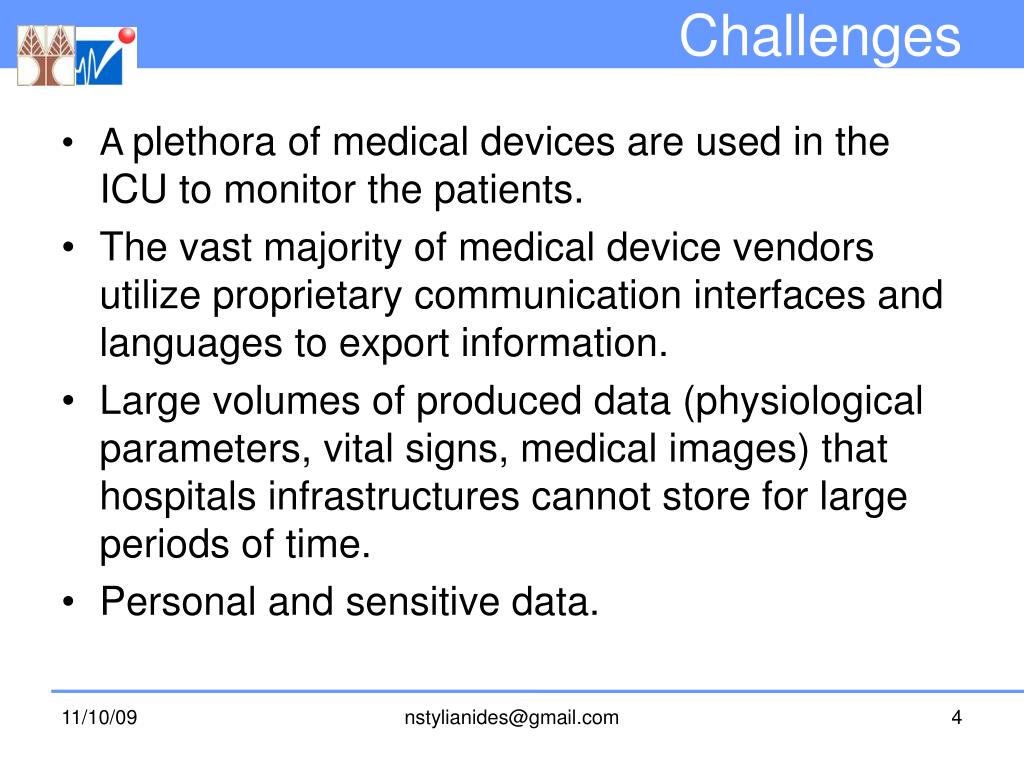 Challenges

• A plethora of medical devices are used in the ICU to monitor the patients.
• The vast majority of medical device vendors utilize proprietary communication interfaces and languages to export information.
• Large volumes of produced data (physiological parameters, vital signs, medical images) that hospitals infrastructures cannot store for large periods of time.
• Personal and sensitive data.

11/10/09
nstylianides@gmail.com
4